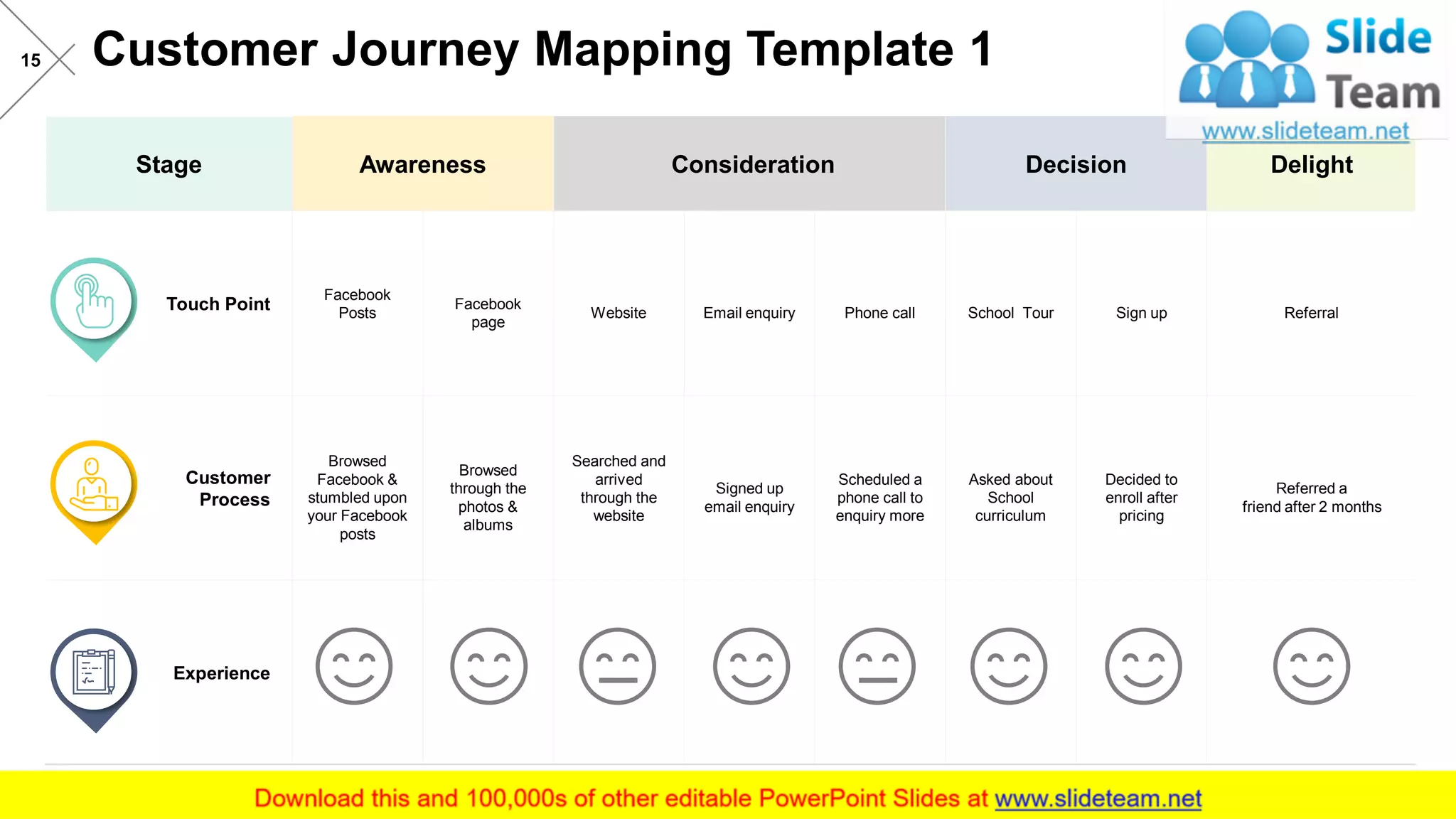 15

Customer Journey Mapping Template 1

Slide Team
www.slideteam.net

| Stage | Awareness | | Consideration | | | Decision | | Delight |
|---|---|---|---|---|---|---|---|---|
| Touch Point | Facebook Posts | Facebook page | Website | Email enquiry | Phone call | School Tour | Sign up | Referral |
| Customer Process | Browsed Facebook & stumbled upon your Facebook posts | Browsed through the photos & albums | Searched and arrived through the website | Signed up email enquiry | Scheduled a phone call to enquiry more | Asked about School curriculum | Decided to enroll after pricing | Referred a friend after 2 months |
| Experience | | | | | | | | |

Download this and 100,000s of other editable PowerPoint Slides at www.slideteam.net